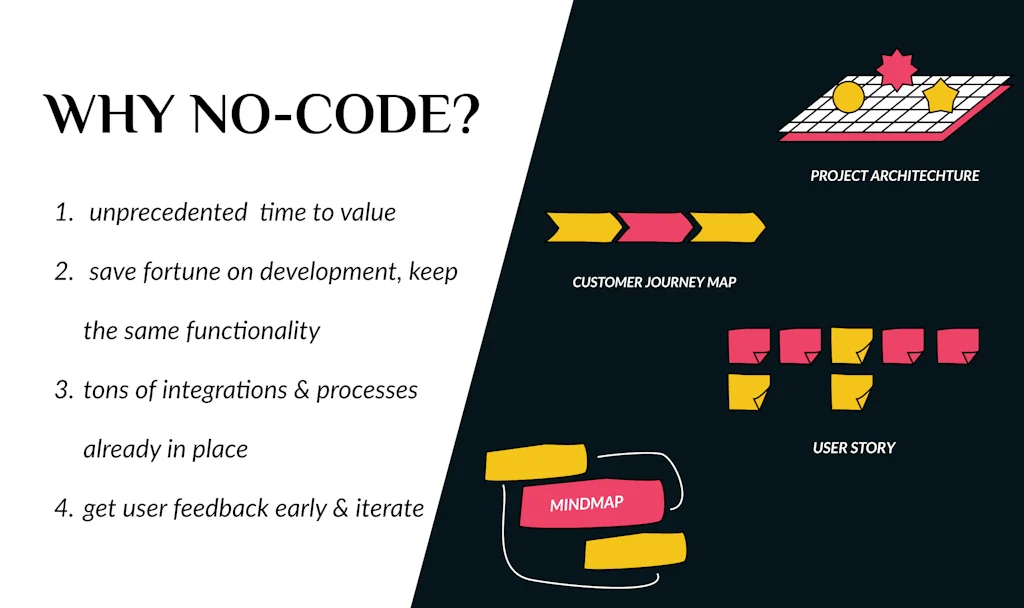 WHY NO-CODE?

1. unprecedented time to value

2. save fortune on development, keep the same functionality

3. tons of integrations & processes already in place

4. get user feedback early & iterate

PROJECT ARCHITECHTURE

CUSTOMER JOURNEY MAP

USER STORY

MINDMAP